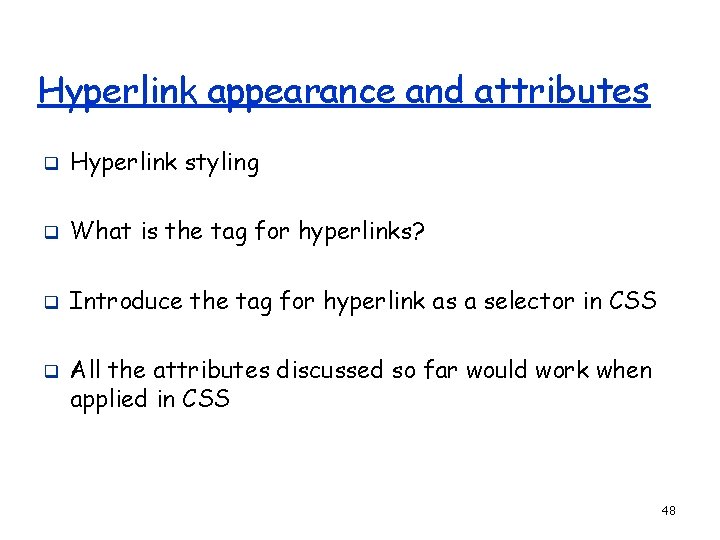 Hyperlink appearance and attributes

❑ Hyperlink styling

❑ What is the tag for hyperlinks?

❑ Introduce the tag for hyperlink as a selector in CSS

❑ All the attributes discussed so far would work when applied in CSS

48